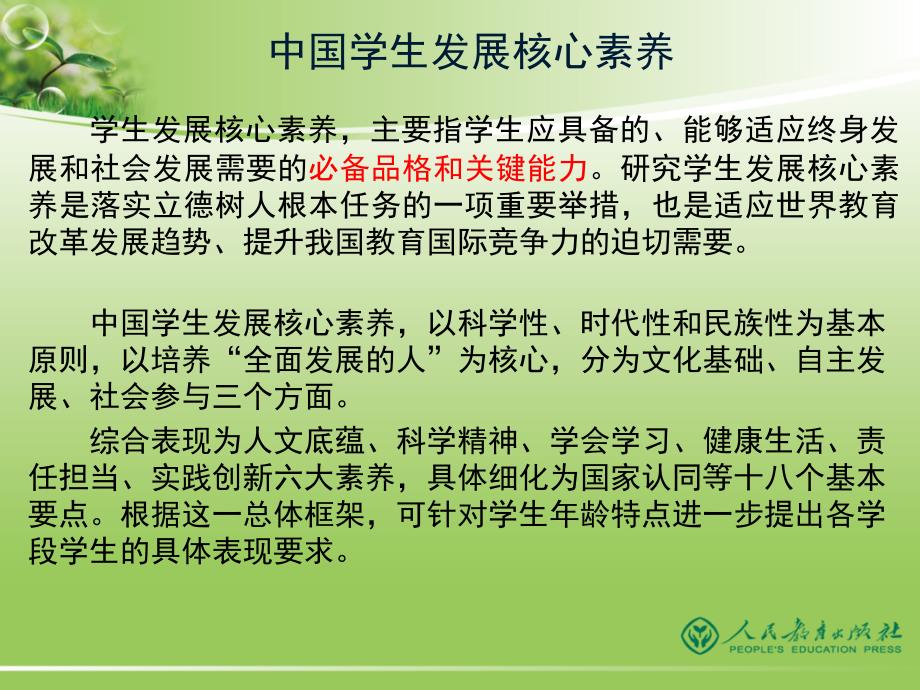 中国学生发展核心素养

学生发展核心素养，主要指学生应具备的、能够适应终身发展和社会发展需要的必备品格和关键能力。研究学生发展核心素养是落实立德树人根本任务的一项重要举措，也是适应世界教育改革发展趋势、提升我国教育国际竞争力的迫切需要。

中国学生发展核心素养，以科学性、时代性和民族性为基本原则，以培养“全面发展的人”为核心，分为文化基础、自主发展、社会参与三个方面。

综合表现为人文底蕴、科学精神、学会学习、健康生活、责任担当、实践创新六大素养，具体细化为国家认同等十八个基本要点。根据这一总体框架，可针对学生年龄特点进一步提出各学段学生的具体表现要求。

人民教育出版社
PEOPLE'S EDUCATION PRESS